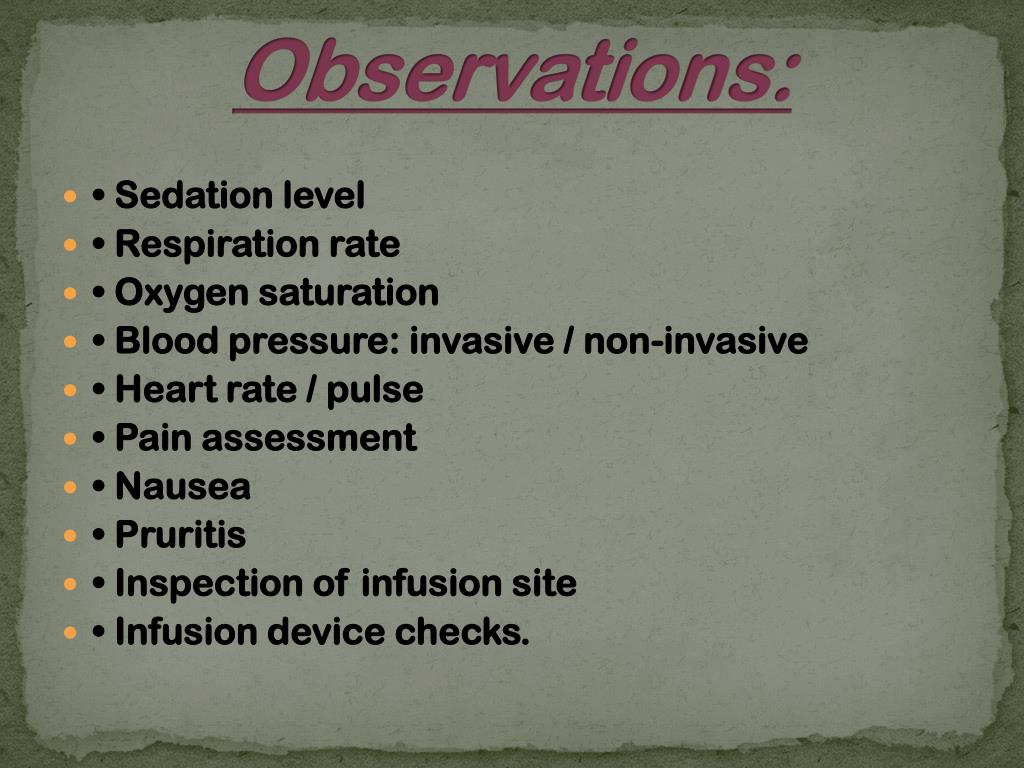 Observations:

• Sedation level
• Respiration rate
• Oxygen saturation
• Blood pressure: invasive / non-invasive
• Heart rate / pulse
• Pain assessment
• Nausea
• Pruritis
• Inspection of infusion site
• Infusion device checks.